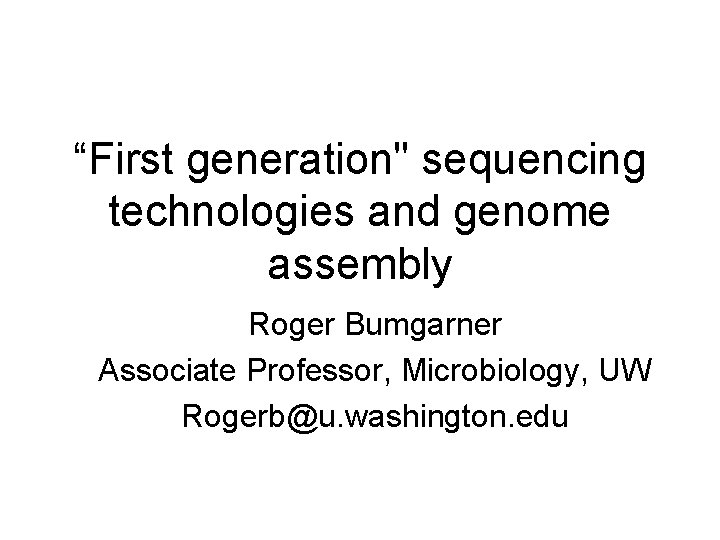 “First generation" sequencing technologies and genome assembly

Roger Bumgarner

Associate Professor, Microbiology, UW

Rogerb@u.washington.edu